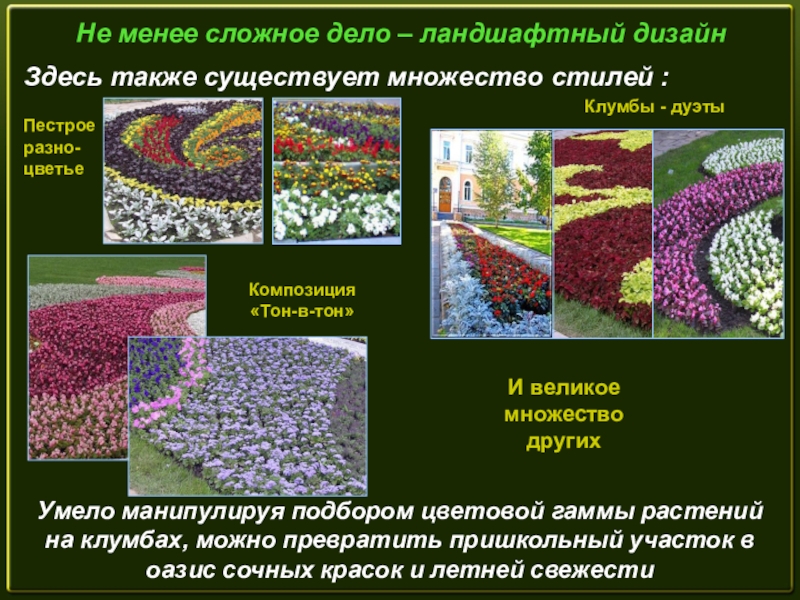 Не менее сложное дело – ландшафтный дизайн

Здесь также существует множество стилей :

Пестрое разноцветье

Клумбы - дуэты

Композиция «Тон-в-тон»

И великое множество других

Умело манипулируя подбором цветовой гаммы растений на клумбах, можно превратить пришкольный участок в оазис сочных красок и летней свежести